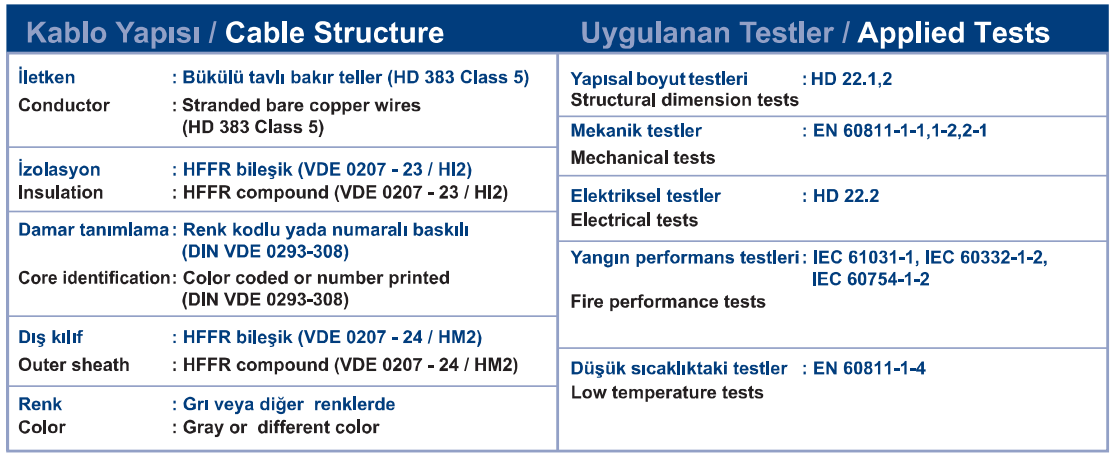 Kablo Yapısı / Cable Structure

İletken : Bükülü tavlı bakır teller (HD 383 Class 5)
Conductor : Stranded bare copper wires (HD 383 Class 5)

İzolasyon : HFFR bileşik (VDE 0207 - 23 / HI2)
Insulation : HFFR compound (VDE 0207 - 23 / HI2)

Damar tanımlama : Renk kodlu yada numaralı baskılı (DIN VDE 0293-308)
Core identification : Color coded or number printed (DIN VDE 0293-308)

Dış kılıf : HFFR bileşik (VDE 0207 - 24 / HM2)
Outer sheath : HFFR compound (VDE 0207 - 24 / HM2)

Renk : Grı veya diğer renklerde
Color : Gray or different color

Uygulanan Testler / Applied Tests

Yapısal boyut testleri : HD 22.1,2
Structural dimension tests

Mekanik testler : EN 60811-1-1,1-2,2-1
Mechanical tests

Elektriksel testler : HD 22.2
Electrical tests

Yangın performans testleri : IEC 61031-1, IEC 60332-1-2, IEC 60754-1-2
Fire performance tests

Düşük sıcaklıktaki testler : EN 60811-1-4
Low temperature tests